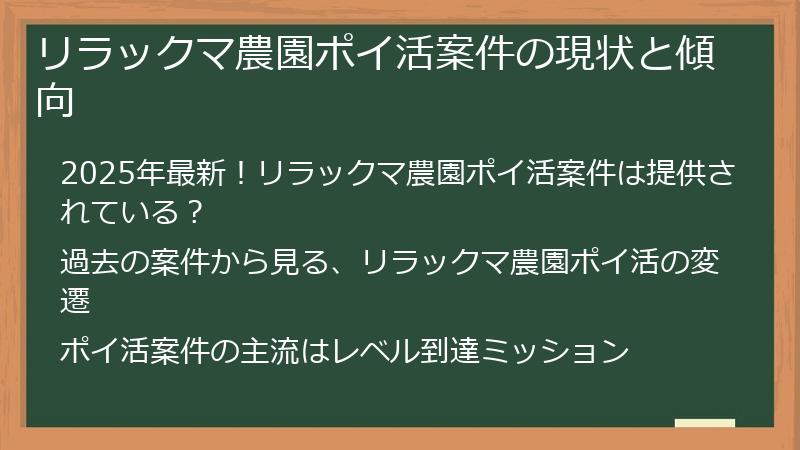 リラックマ農園ポイ活案件の現状と傾向

2025年最新！リラックマ農園ポイ活案件は提供されている？

過去の案件から見る、リラックマ農園ポイ活の変遷

ポイ活案件の主流はレベル到達ミッション